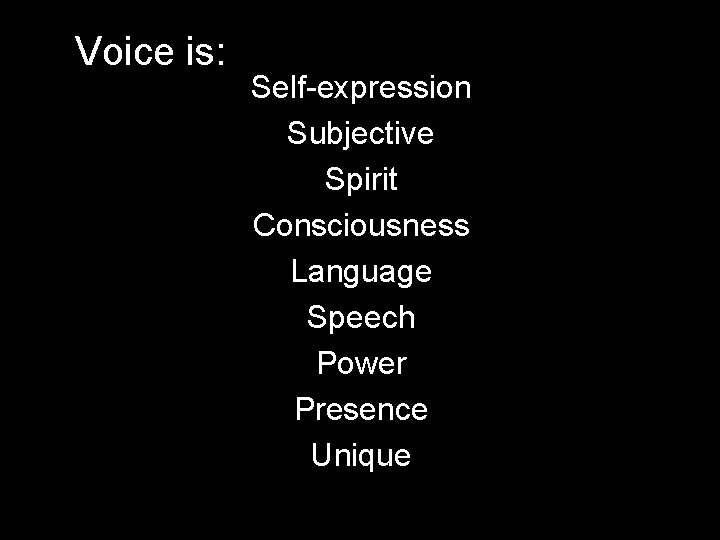 Voice is:

Self-expression
Subjective
Spirit
Consciousness
Language
Speech
Power
Presence
Unique